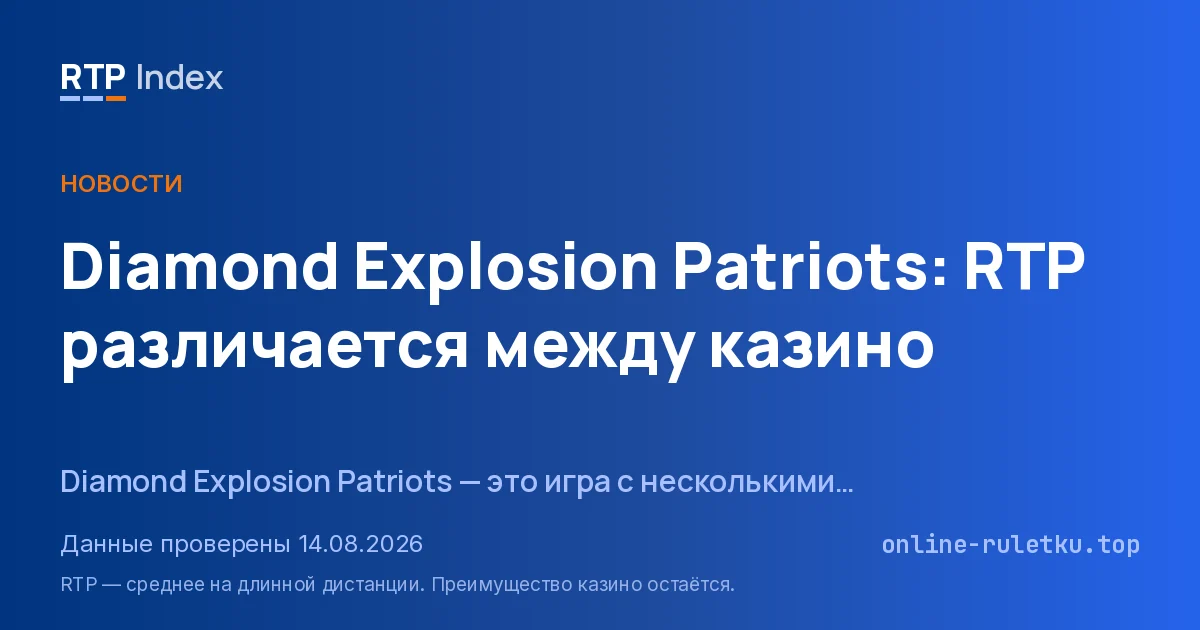 RTP Index

НОВОСТИ

Diamond Explosion Patriots: RTP различается между казино

Diamond Explosion Patriots — это игра с несколькими…

Данные проверены 14.08.2026

online-ruletku.top

RTP — среднее на длинной дистанции. Преимущество казино остаётся.